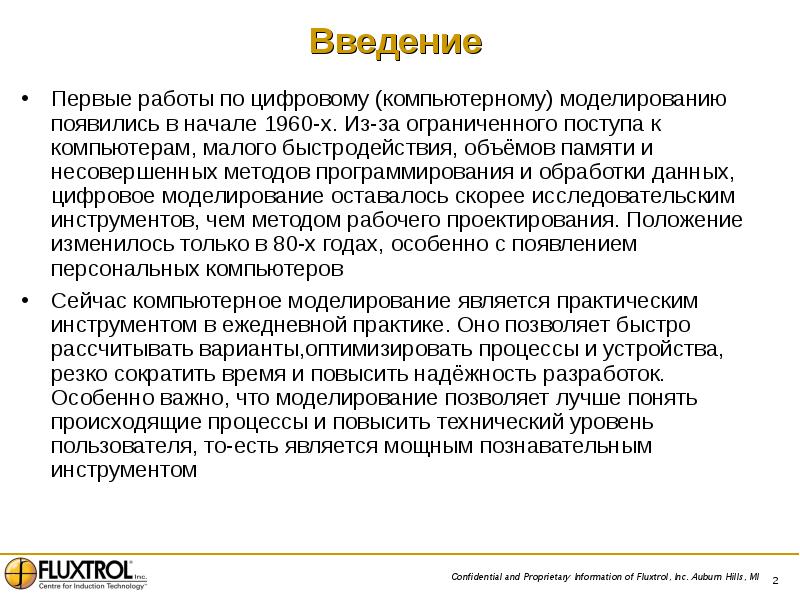 Введение

• Первые работы по цифровому (компьютерному) моделированию появились в начале 1960-х. Из-за ограниченного поступа к компьютерам, малого быстродействия, объёмов памяти и несовершенных методов программирования и обработки данных, цифровое моделирование оставалось скорее исследовательским инструментов, чем методом рабочего проектирования. Положение изменилось только в 80-х годах, особенно с появлением персональных компьютеров

• Сейчас компьютерное моделирование является практическим инструментом в ежедневной практике. Оно позволяет быстро рассчитывать варианты,оптимизировать процессы и устройства, резко сократить время и повысить надёжность разработок. Особенно важно, что моделирование позволяет лучше понять происходящие процессы и повысить технический уровень пользователя, то-есть является мощным познавательным инструментом

FLUXTROL Inc.
Centre for Induction Technology™

Confidential and Proprietary Information of Fluxtrol, Inc. Auburn Hills, MI

2